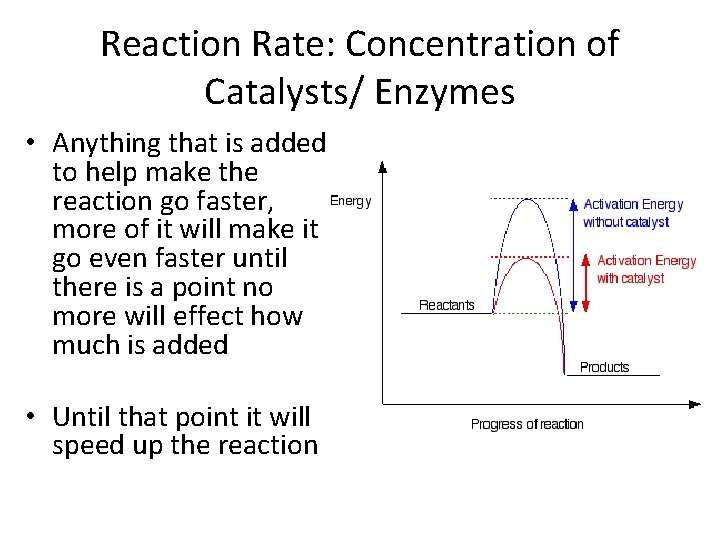 Reaction Rate: Concentration of Catalysts/ Enzymes

• Anything that is added to help make the reaction go faster, more of it will make it go even faster until there is a point no more will effect how much is added

• Until that point it will speed up the reaction

Energy

Activation Energy without catalyst

Activation Energy with catalyst

Reactants

Products

Progress of reaction